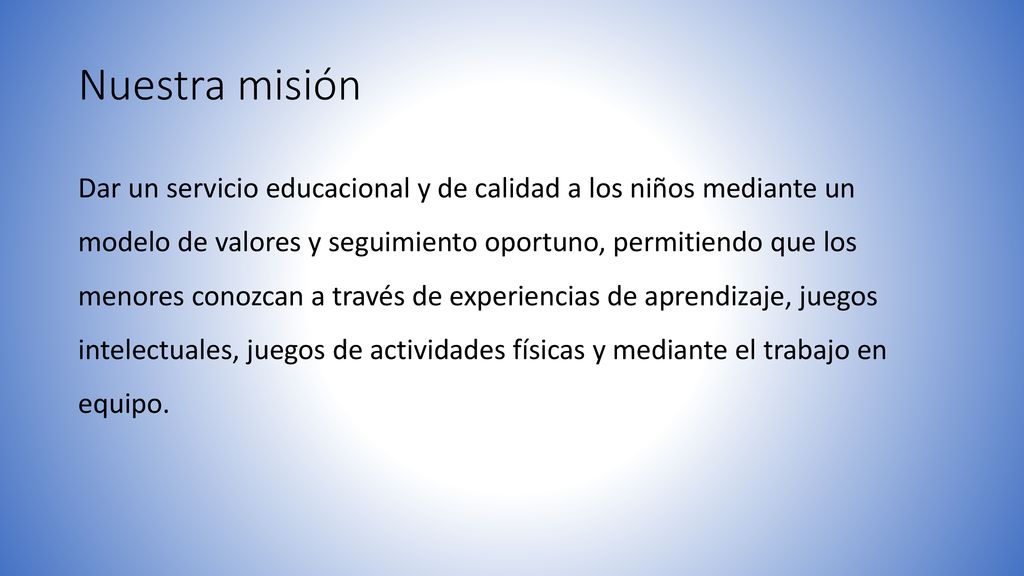 Nuestra misión

Dar un servicio educacional y de calidad a los niños mediante un modelo de valores y seguimiento oportuno, permitiendo que los menores conozcan a través de experiencias de aprendizaje, juegos intelectuales, juegos de actividades físicas y mediante el trabajo en equipo.